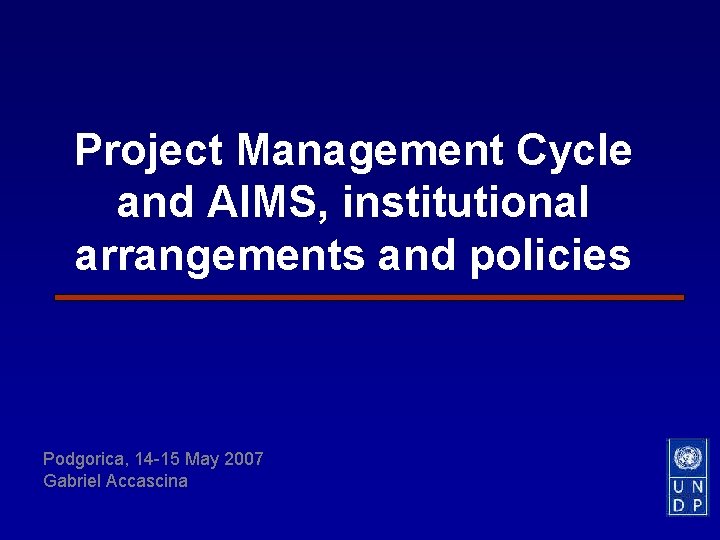 Project Management Cycle and AIMS, institutional arrangements and policies

Podgorica, 14-15 May 2007
Gabriel Accascina

U N
D P